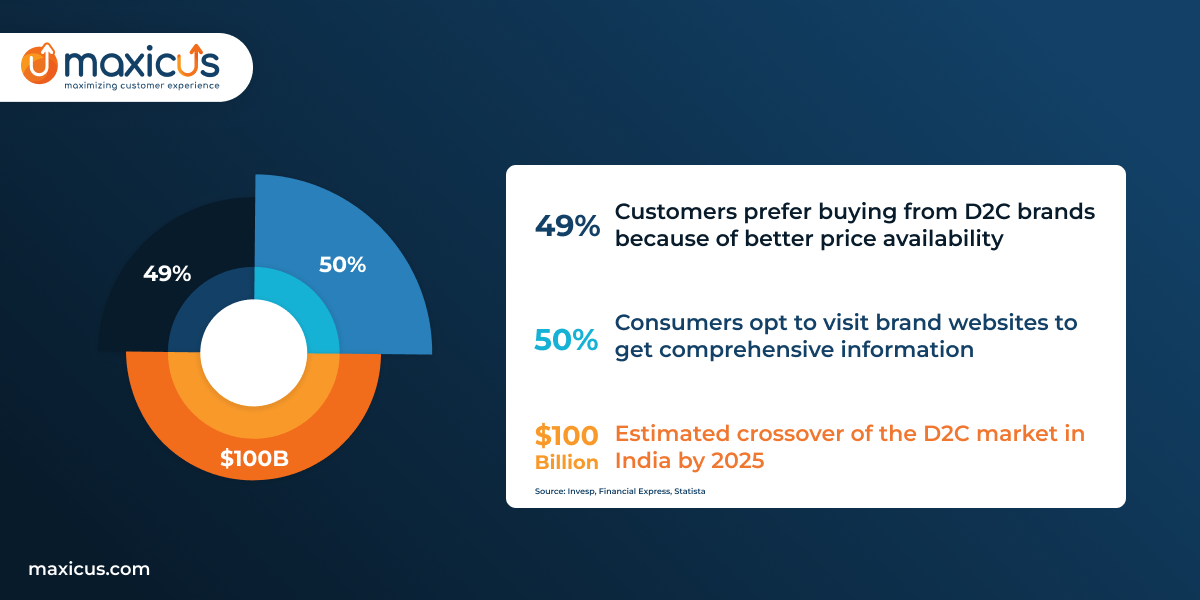 maxicus
maximizing customer experience

49%

50%

$100B

49% Customers prefer buying from D2C brands because of better price availability

50% Consumers opt to visit brand websites to get comprehensive information

$100 Billion Estimated crossover of the D2C market in India by 2025

Source: Invesp, Financial Express, Statista

maxicus.com